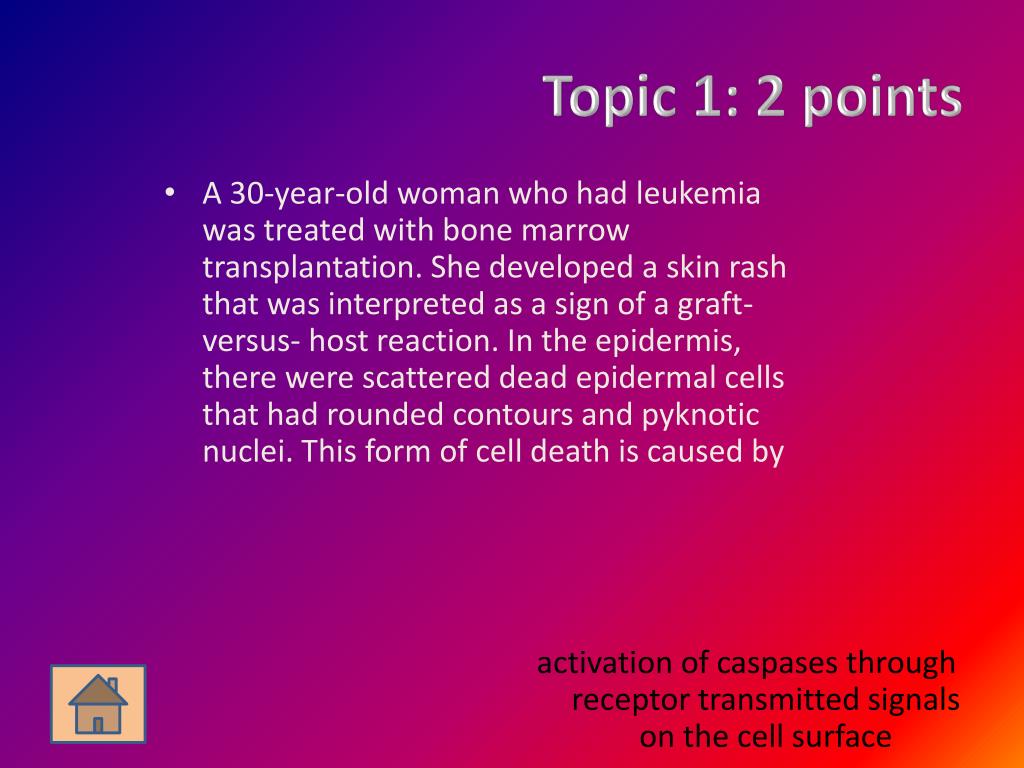 Topic 1: 2 points

• A 30-year-old woman who had leukemia was treated with bone marrow transplantation. She developed a skin rash that was interpreted as a sign of a graft-versus- host reaction. In the epidermis, there were scattered dead epidermal cells that had rounded contours and pyknotic nuclei. This form of cell death is caused by

activation of caspases through receptor transmitted signals on the cell surface